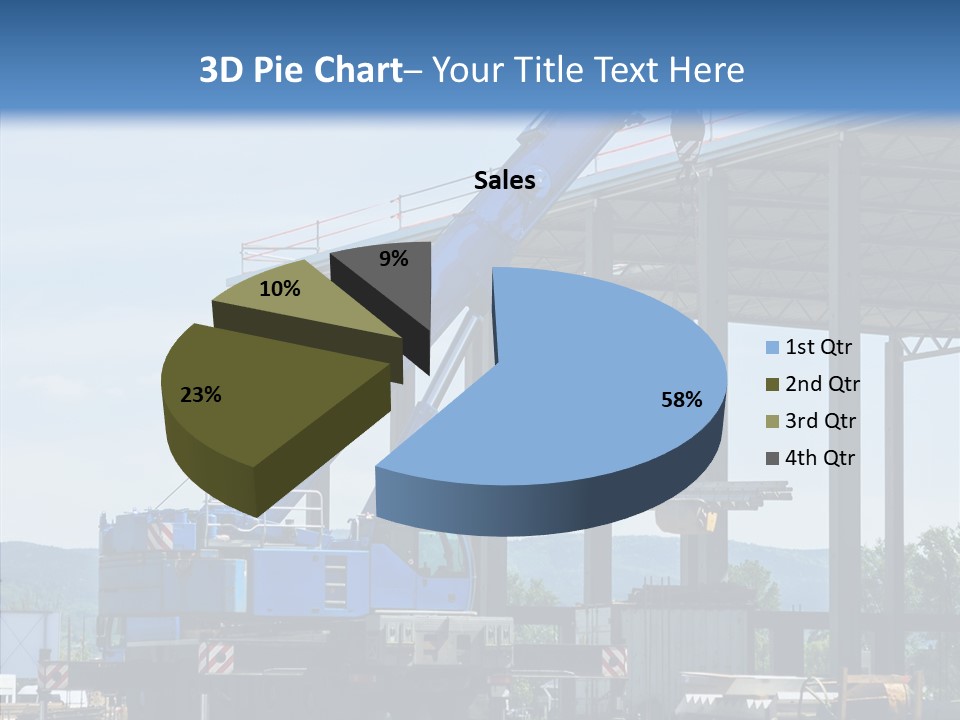 3D Pie Chart– Your Title Text Here

Sales

9%

10%

23%

58%

1st Qtr
2nd Qtr
3rd Qtr
4th Qtr